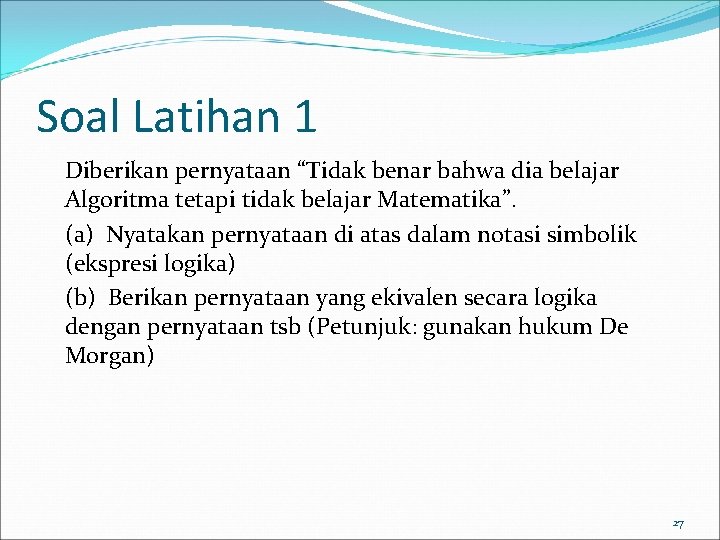 Soal Latihan 1

Diberikan pernyataan “Tidak benar bahwa dia belajar Algoritma tetapi tidak belajar Matematika”.

(a) Nyatakan pernyataan di atas dalam notasi simbolik (ekspresi logika)

(b) Berikan pernyataan yang ekivalen secara logika dengan pernyataan tsb (Petunjuk: gunakan hukum De Morgan)

27